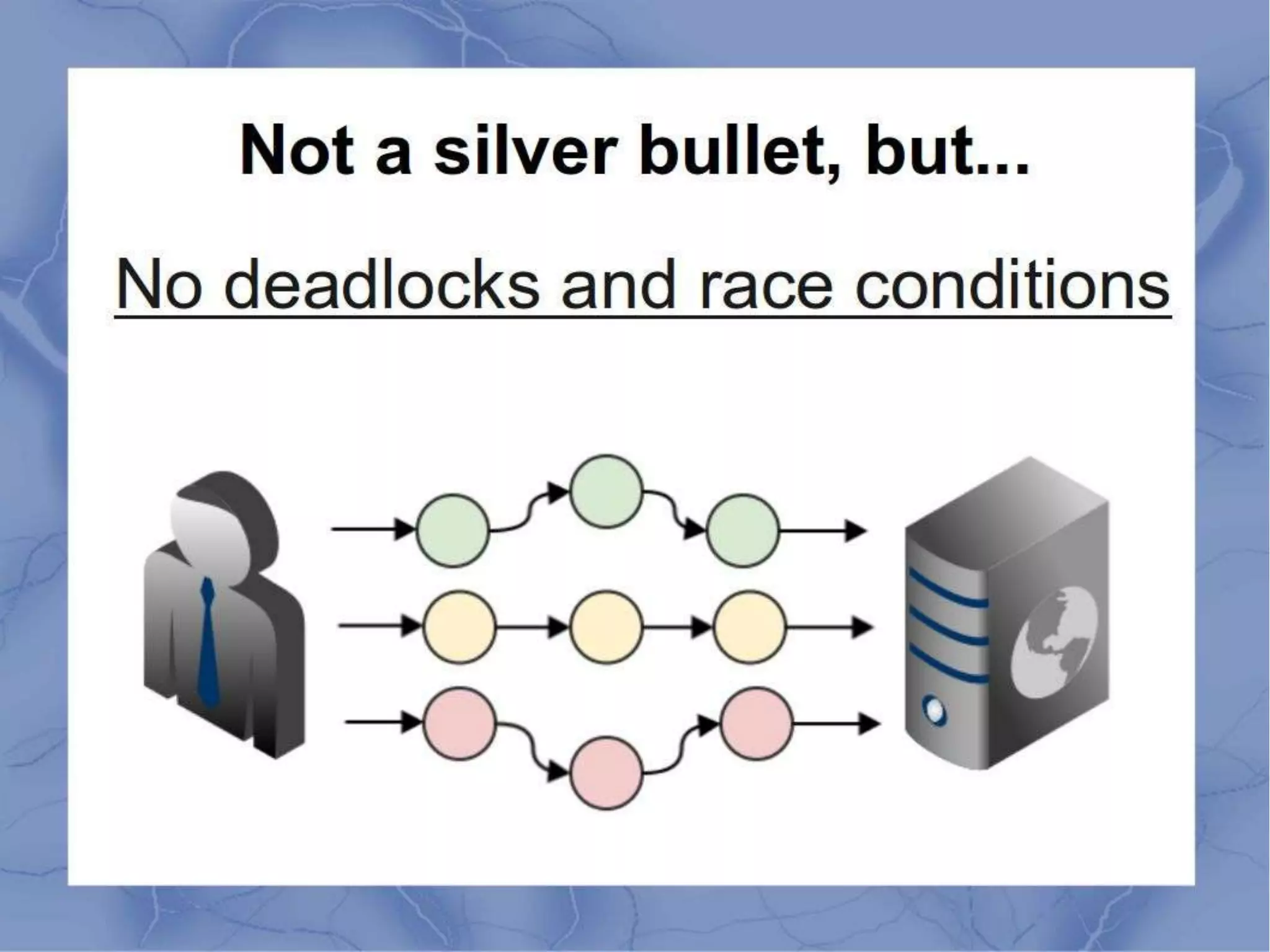 Not a silver bullet, but...

No deadlocks and race conditions